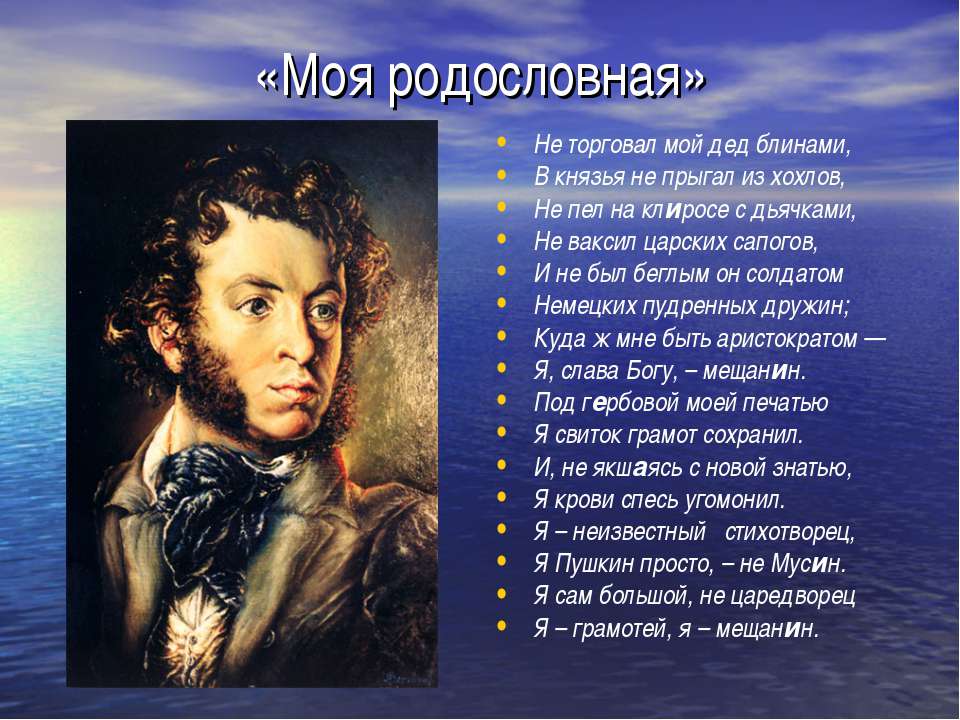 «Моя родословная»

- Не торговал мой дед блинами,
- В князья не прыгал из хохлов,
- Не пел на клиросе с дьячками,
- Не ваксил царских сапогов,
- И не был беглым он солдатом
- Немецких пудренных дружин;
- Куда ж мне быть аристократом —
- Я, слава Богу, – мещанин.
- Под гербовой моей печатью
- Я свиток грамот сохранил.
- И, не якшаясь с новой знатью,
- Я крови спесь угомонил.
- Я – неизвестный стихотворец,
- Я Пушкин просто, – не Мусин.
- Я сам большой, не царедворец
- Я – грамотей, я – мещанин.